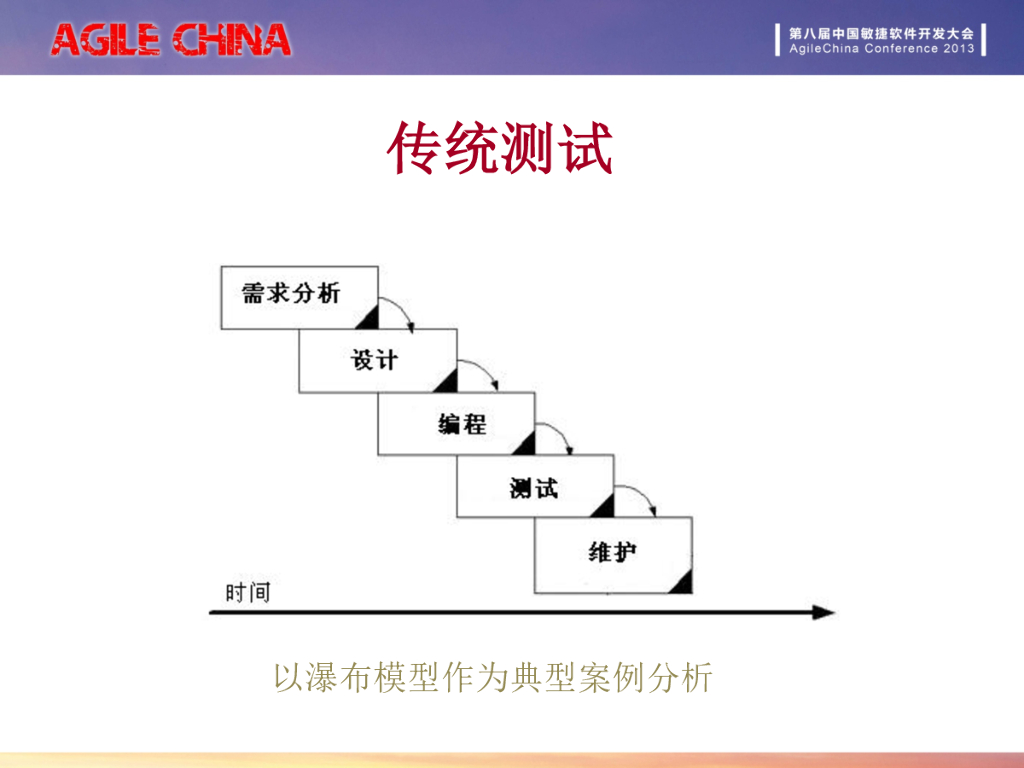 AGILE CHINA

第八届中国敏捷软件开发大会
AgileChina Conference 2013

传统测试

需求分析

设计

编程

测试

维护

时间

以瀑布模型作为典型案例分析